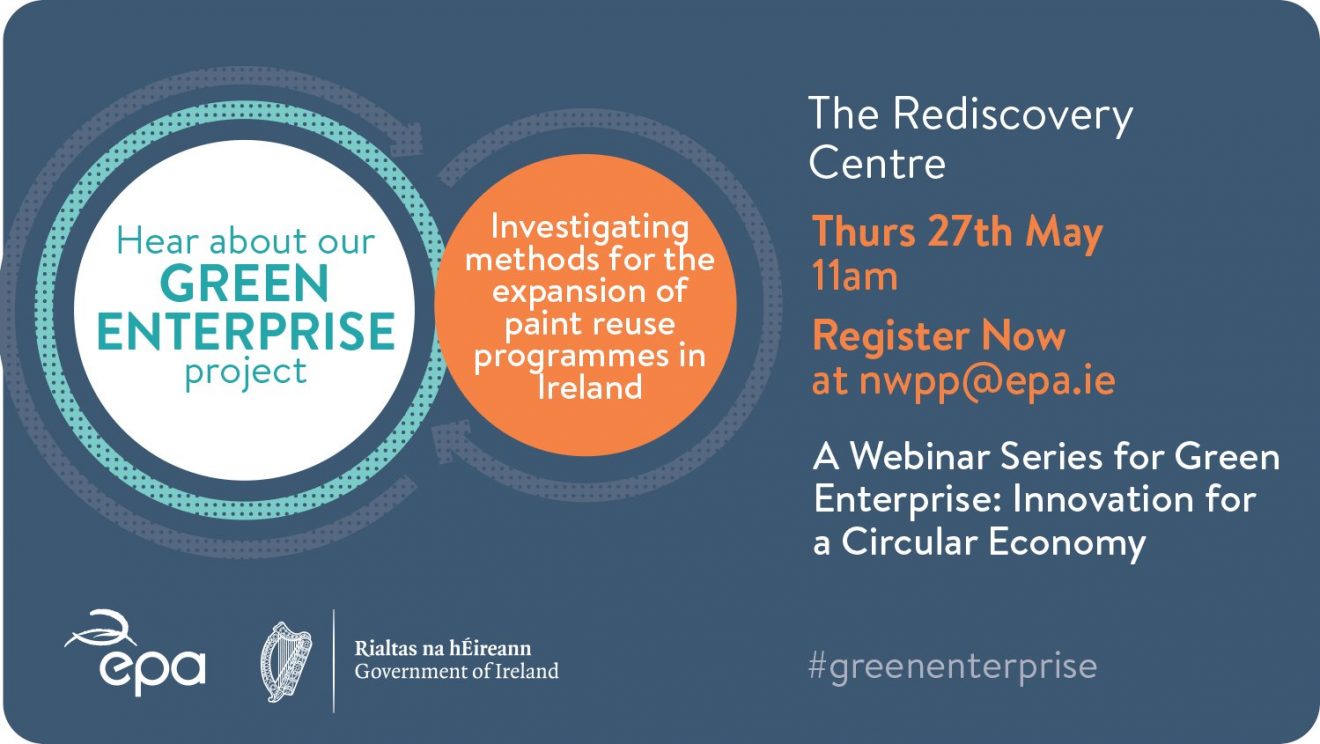 Hear about our
GREEN
ENTERPRISE
project

Investigating methods for the expansion of paint reuse programmes in Ireland

The Rediscovery Centre

Thurs 27th May
11am

Register Now
at nwpp@epa.ie

A Webinar Series for Green Enterprise: Innovation for a Circular Economy

epa

Rialtas na hÉireann
Government of Ireland

#greenenterprise